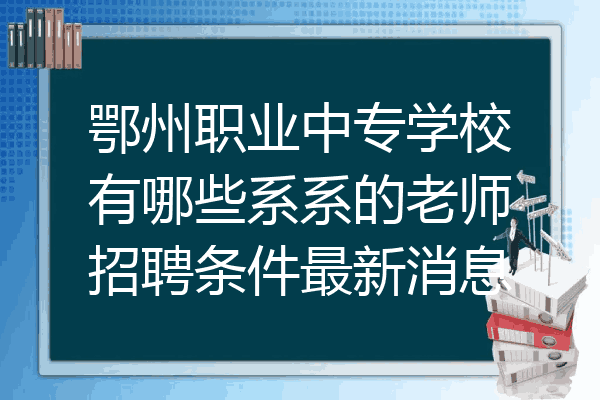 鄂州职业中专学校有哪些系系的老师招聘条件最新消息